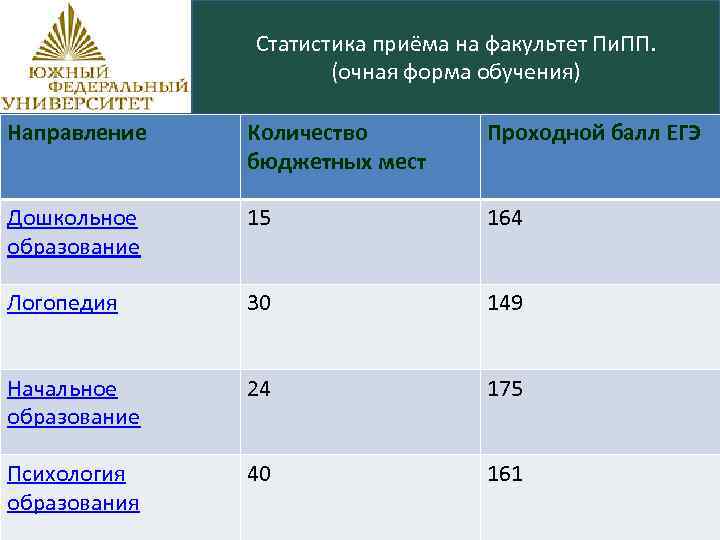 ЮЖНЫЙ ФЕДЕРАЛЬНЫЙ УНИВЕРСИТЕТ

Статистика приёма на факультет ПиПП.
(очная форма обучения)

| Направление | Количество бюджетных мест | Проходной балл ЕГЭ |
|---|---|---|
| Дошкольное образование | 15 | 164 |
| Логопедия | 30 | 149 |
| Начальное образование | 24 | 175 |
| Психология образования | 40 | 161 |